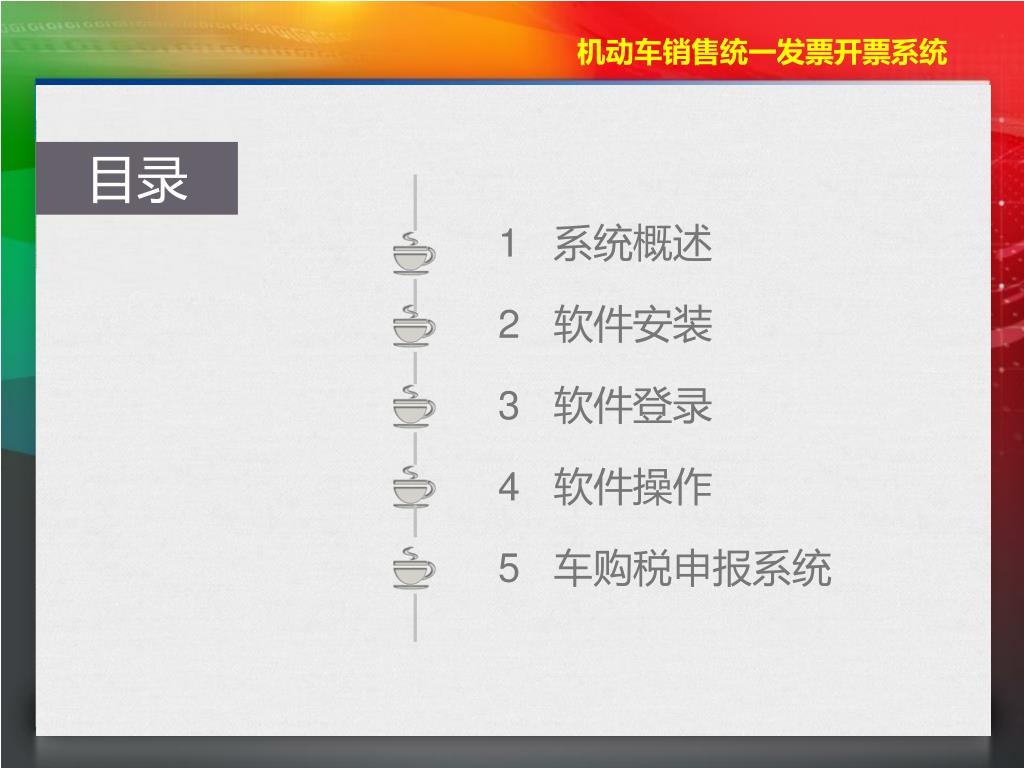 机动车销售统一发票开票系统

目录

1 系统概述

2 软件安装

3 软件登录

4 软件操作

5 车购税申报系统